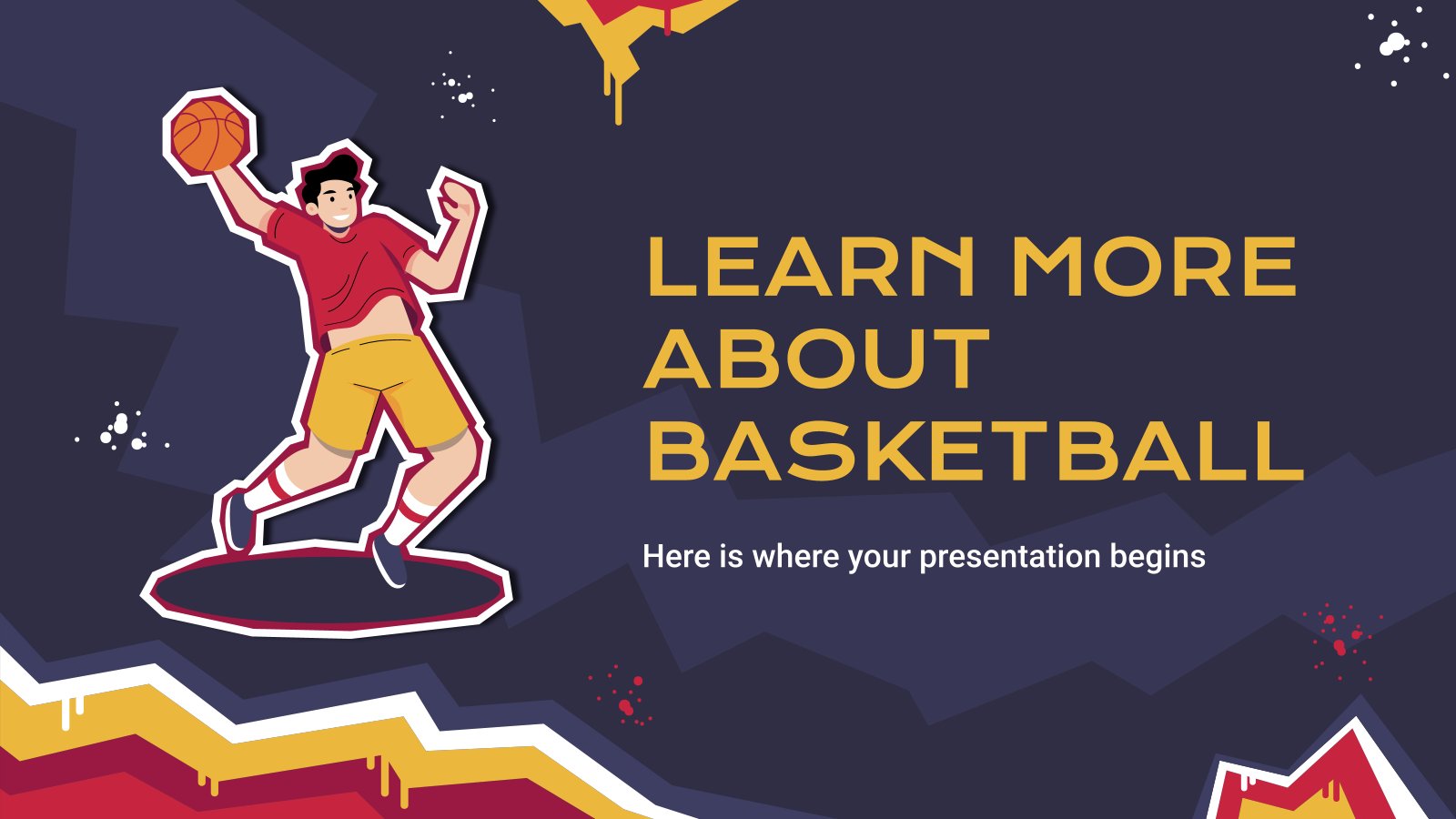 LEARN MORE ABOUT BASKETBALL

Here is where your presentation begins